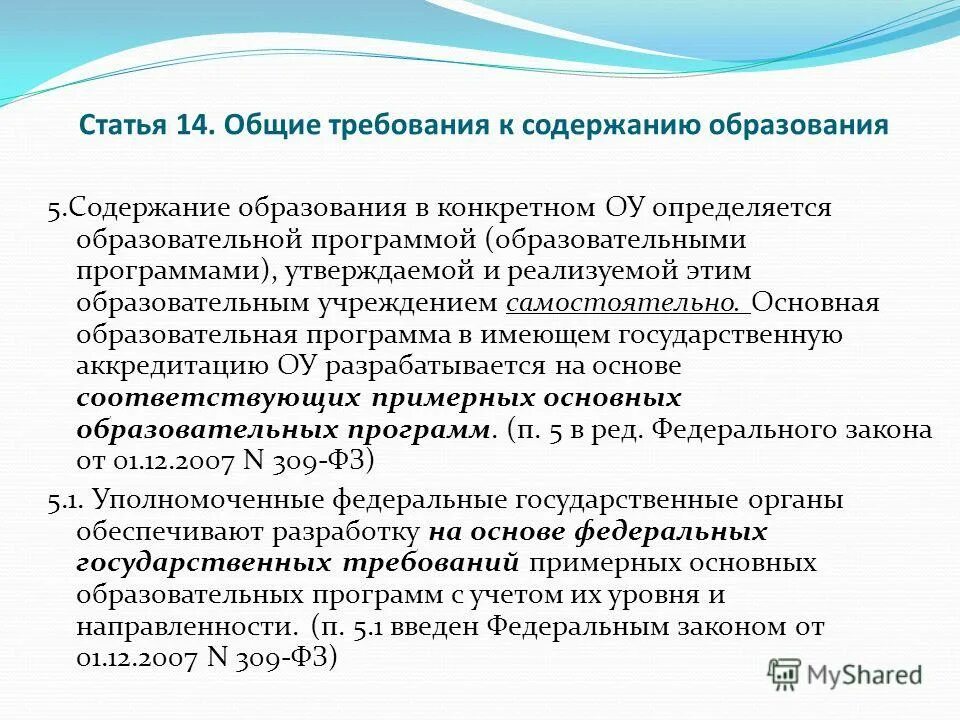 Статья 14. Общие требования к содержанию образования

5.Содержание образования в конкретном ОУ определяется образовательной программой (образовательными программами), утверждаемой и реализуемой этим образовательным учреждением самостоятельно. Основная образовательная программа в имеющем государственную аккредитацию ОУ разрабатывается на основе соответствующих примерных основных образовательных программ. (п. 5 в ред. Федерального закона от 01.12.2007 N 309-ФЗ)

5.1. Уполномоченные федеральные государственные органы обеспечивают разработку на основе федеральных государственных требований примерных основных образовательных программ с учетом их уровня и направленности. (п. 5.1 введен Федеральным законом от 01.12.2007 N 309-ФЗ)

MyShared